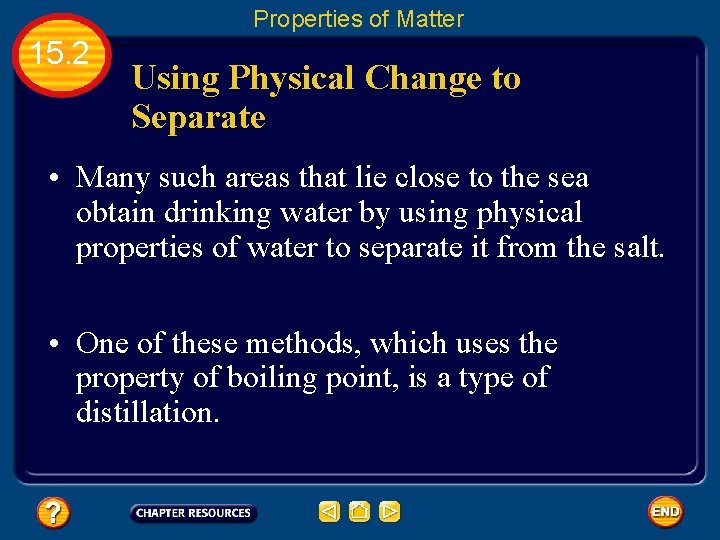 Properties of Matter

15.2

Using Physical Change to Separate

• Many such areas that lie close to the sea obtain drinking water by using physical properties of water to separate it from the salt.

• One of these methods, which uses the property of boiling point, is a type of distillation.

?

CHAPTER RESOURCES

END